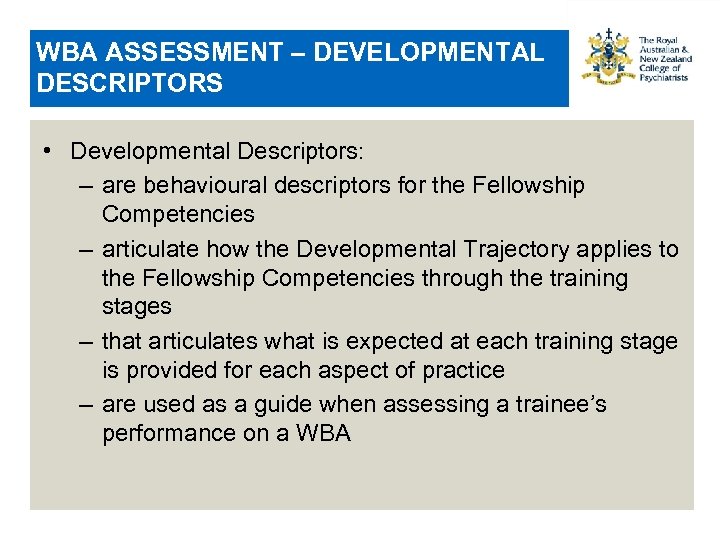 WBA ASSESSMENT – DEVELOPMENTAL DESCRIPTORS

The Royal Australian & New Zealand College of Psychiatrists

• Developmental Descriptors:
– are behavioural descriptors for the Fellowship Competencies
– articulate how the Developmental Trajectory applies to the Fellowship Competencies through the training stages
– that articulates what is expected at each training stage is provided for each aspect of practice
– are used as a guide when assessing a trainee's performance on a WBA